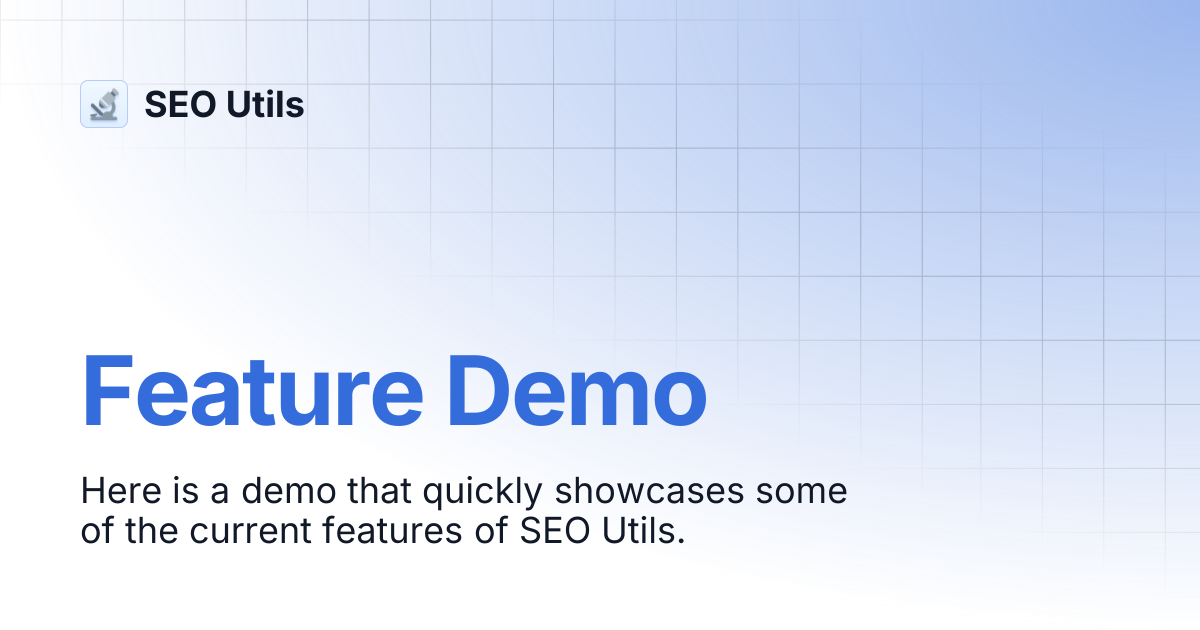 SEO Utils

Feature Demo

Here is a demo that quickly showcases some of the current features of SEO Utils.